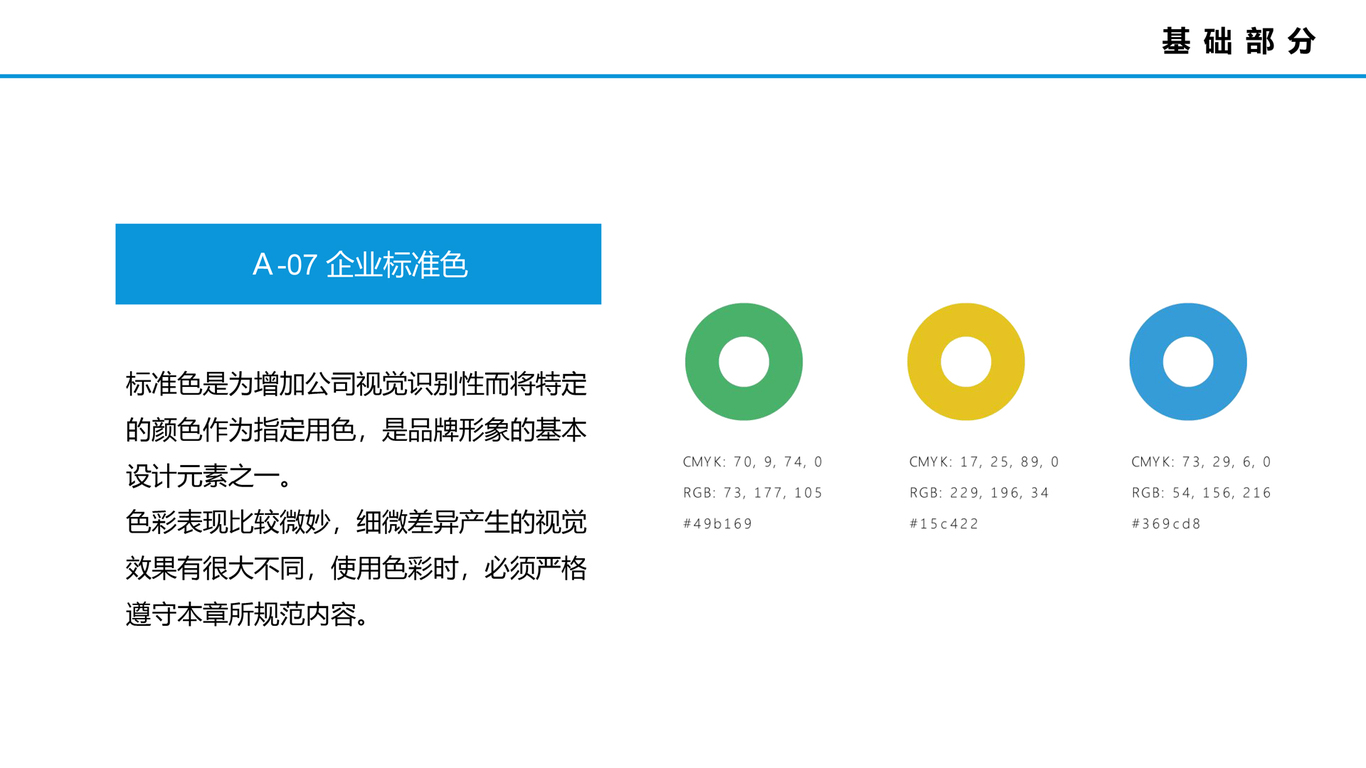 基础部分

A-07 企业标准色

标准色是为增加公司视觉识别性而将特定的颜色作为指定用色，是品牌形象的基本设计元素之一。
色彩表现比较微妙，细微差异产生的视觉效果有很大不同，使用色彩时，必须严格遵守本章所规范内容。

CMYK: 70, 9, 74, 0
RGB: 73, 177, 105
#49b169

CMYK: 17, 25, 89, 0
RGB: 229, 196, 34
#15c422

CMYK: 73, 29, 6, 0
RGB: 54, 156, 216
#369cd8